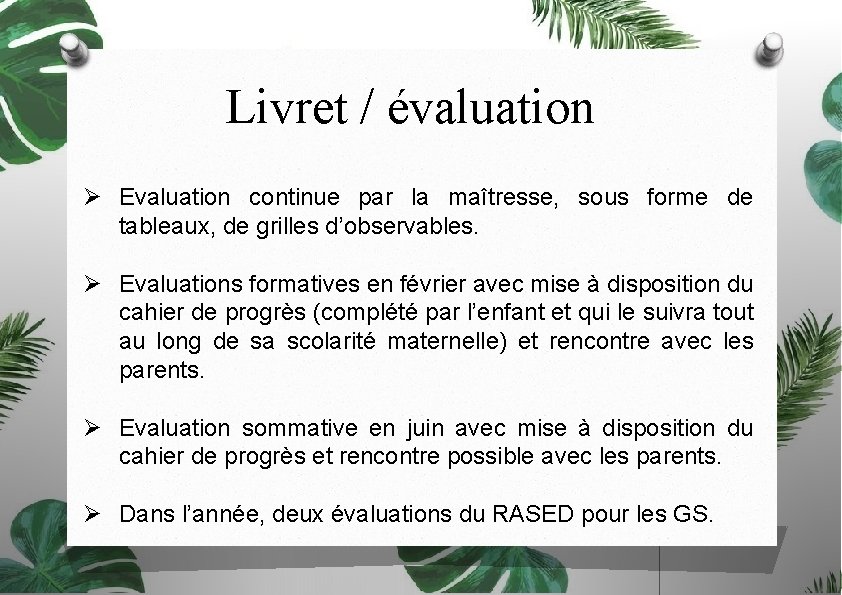 Livret / évaluation

➢ Evaluation continue par la maîtresse, sous forme de tableaux, de grilles d'observables.

➢ Evaluations formatives en février avec mise à disposition du cahier de progrès (complété par l'enfant et qui le suivra tout au long de sa scolarité maternelle) et rencontre avec les parents.

➢ Evaluation sommative en juin avec mise à disposition du cahier de progrès et rencontre possible avec les parents.

➢ Dans l'année, deux évaluations du RASED pour les GS.